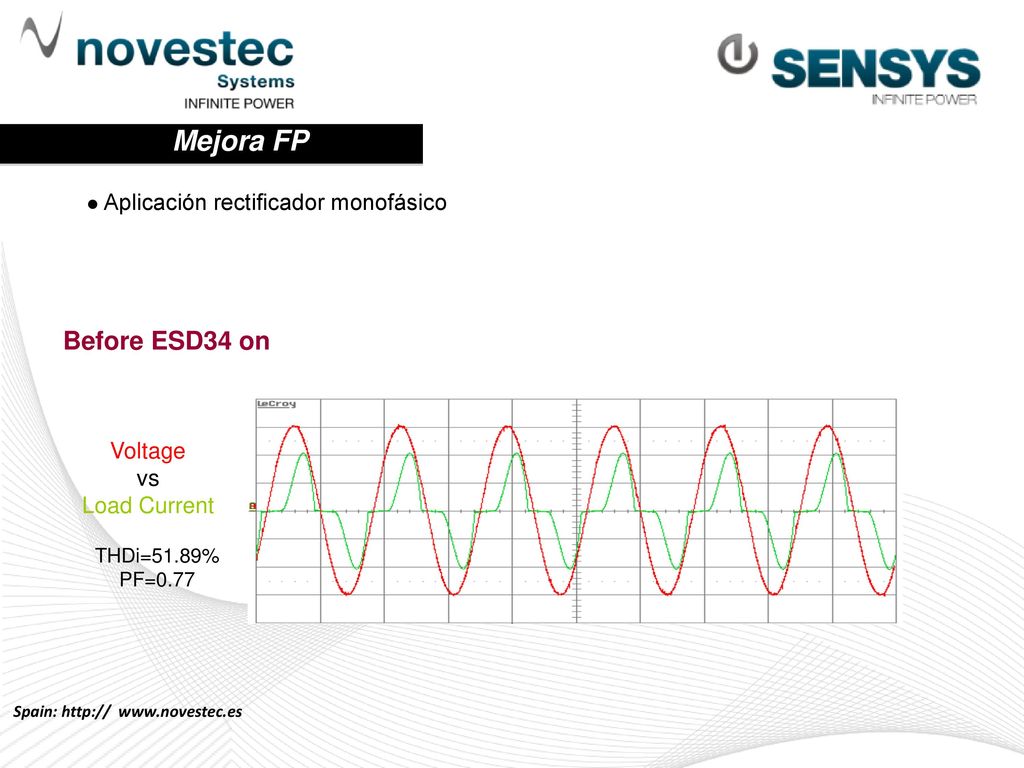 novestec
Systems
INFINITE POWER

SENSYS
INFINITE POWER

Mejora FP

● Aplicación rectificador monofásico

Before ESD34 on

LeCroy

Voltage
vs
Load Current

THDi=51.89%
PF=0.77

Spain: http:// www.novestec.es